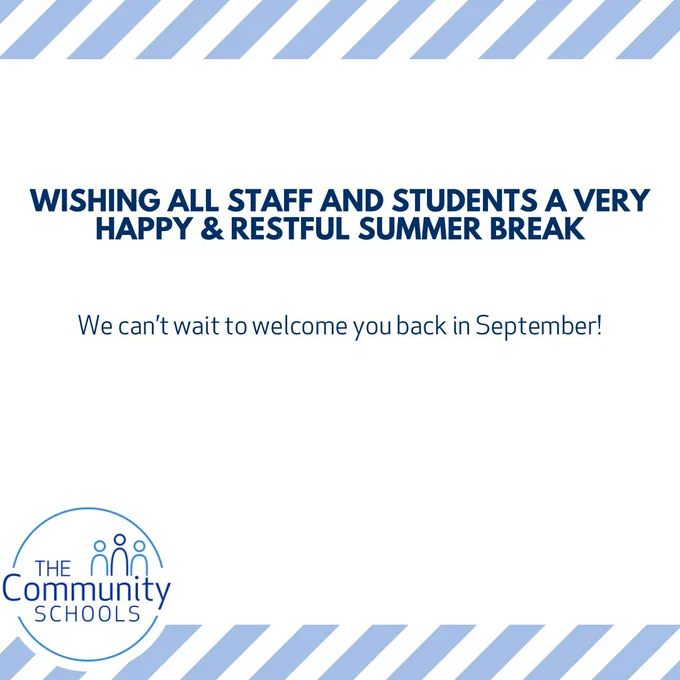 WISHING ALL STAFF AND STUDENTS A VERY HAPPY & RESTFUL SUMMER BREAK

We can't wait to welcome you back in September!

THE
Community
SCHOOLS